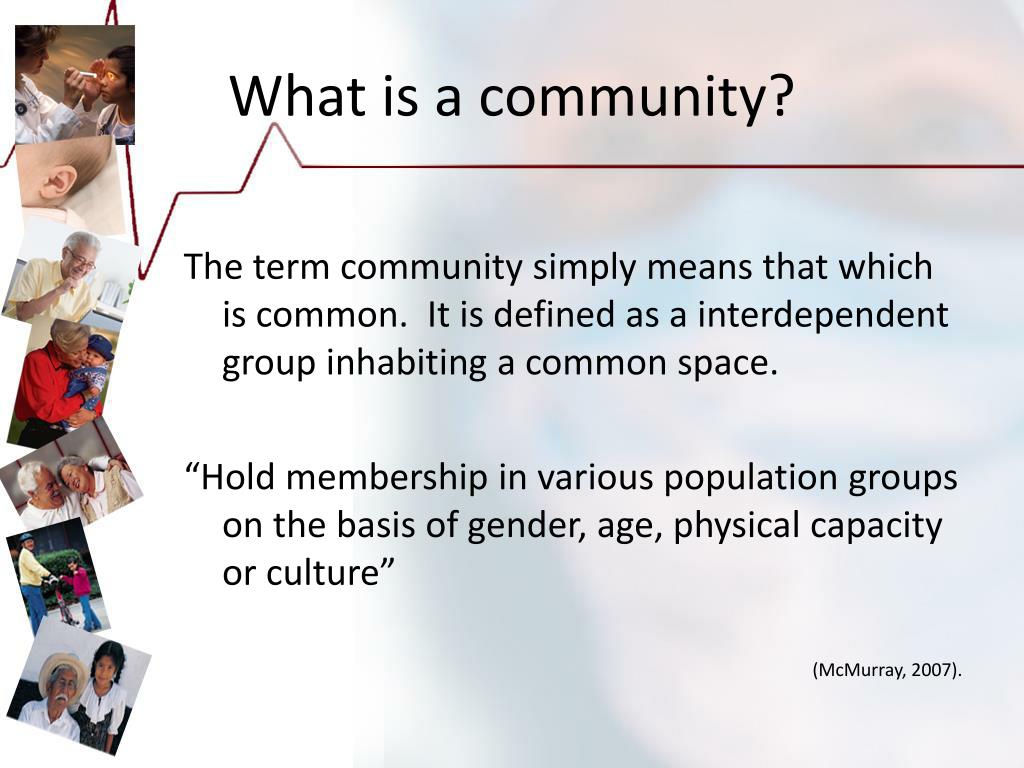 What is a community?

The term community simply means that which is common.  It is defined as a interdependent group inhabiting a common space.

“Hold membership in various population groups on the basis of gender, age, physical capacity or culture”

(McMurray, 2007).